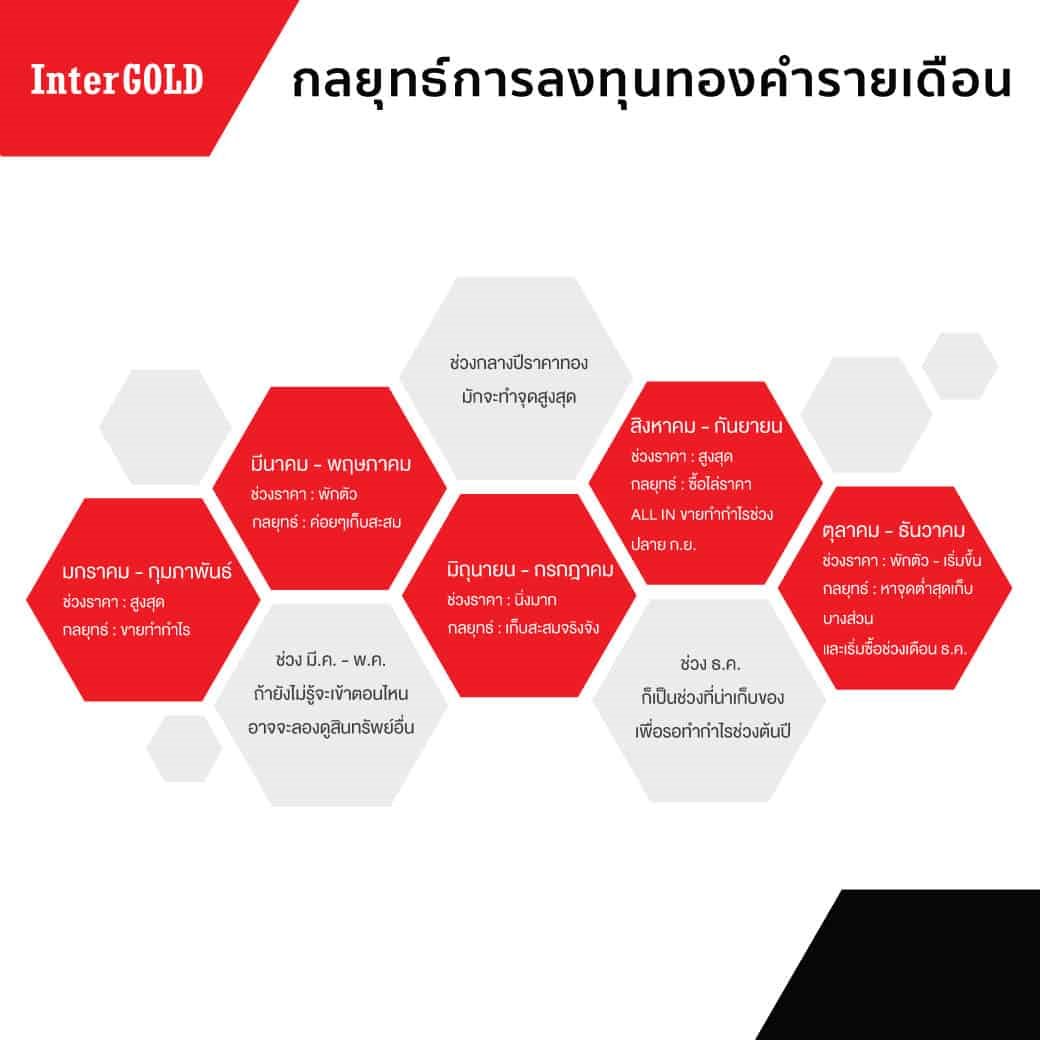 InterGOLD

กลยุทธ์การลงทุนทองคำรายเดือน

มกราคม - กุมภาพันธ์
ช่วงราคา : สูงสุด
กลยุทธ์ : ขายทำกำไร

มีนาคม - พฤษภาคม
ช่วงราคา : พักตัว
กลยุทธ์ : ค่อยๆเก็บสะสม

ช่วง มี.ค. - พ.ค.
ถ้ายังไม่รู้จะเข้าตอนไหน
อาจจะลองดูสินทรัพย์อื่น

ช่วงกลางปีราคาทอง
มักจะทำจุดสูงสุด

มิถุนายน - กรกฎาคม
ช่วงราคา : นิ่งมาก
กลยุทธ์ : เก็บสะสมจริงจัง

สิงหาคม - กันยายน
ช่วงราคา : สูงสุด
กลยุทธ์ : ซื้อไล่ราคา
ALL IN ขายทำกำไรช่วง
ปลาย ก.ย.

ช่วง ธ.ค.
ก็เป็นช่วงที่น่าเก็บของ
เพื่อรอทำกำไรช่วงต้นปี

ตุลาคม - ธันวาคม
ช่วงราคา : พักตัว - เริ่มขึ้น
กลยุทธ์ : หาจุดต่ำสุดเก็บ
บางส่วน
และเริ่มซื้อช่วงเดือน ธ.ค.